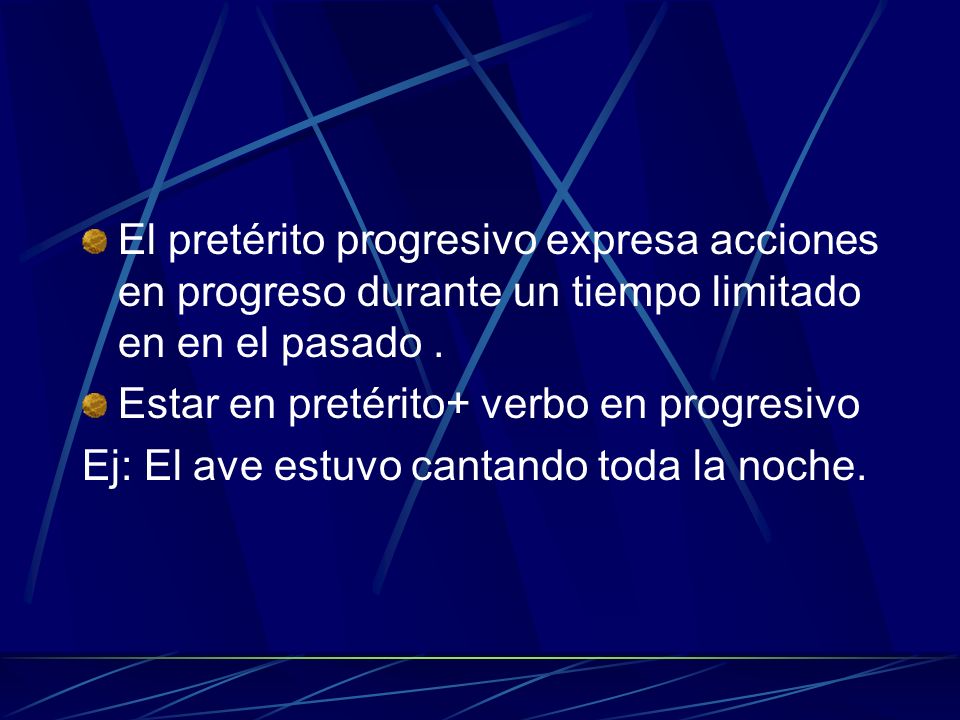 El pretérito progresivo expresa acciones en progreso durante un tiempo limitado en en el pasado .

Estar en pretérito+ verbo en progresivo

Ej: El ave estuvo cantando toda la noche.